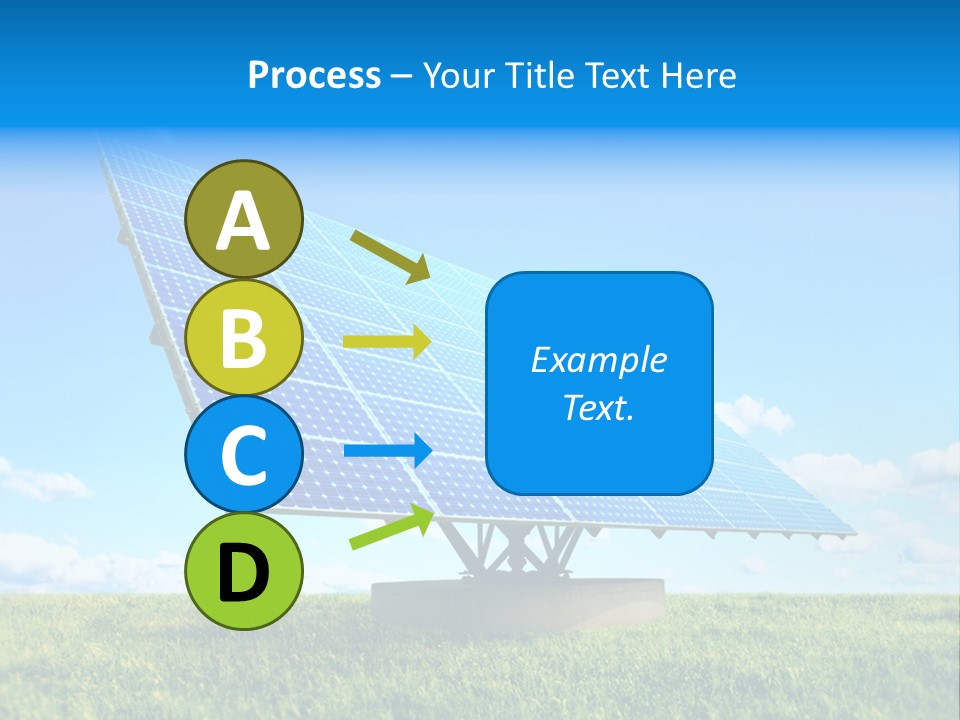 Process – Your Title Text Here

A
B
C
D

Example Text.